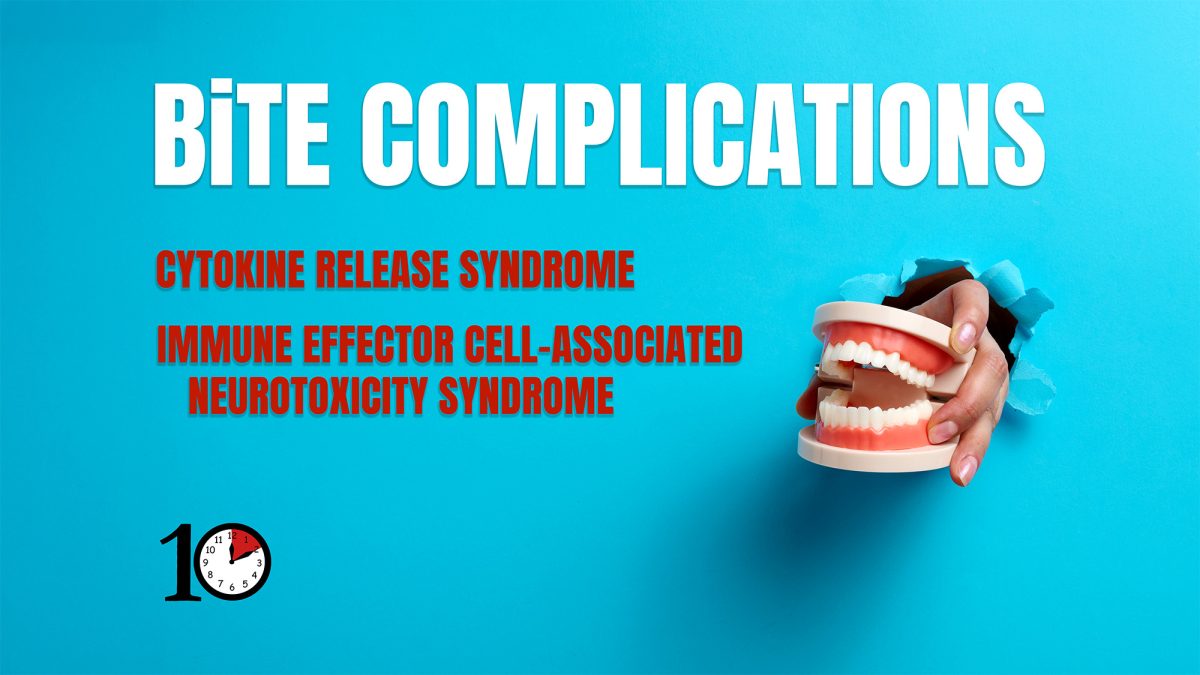 BiTE COMPLICATIONS

CYTOKINE RELEASE SYNDROME

IMMUNE EFFECTOR CELL-ASSOCIATED NEUROTOXICITY SYNDROME

10

12 1 2 3 4 5 6 7 8 9 10 11